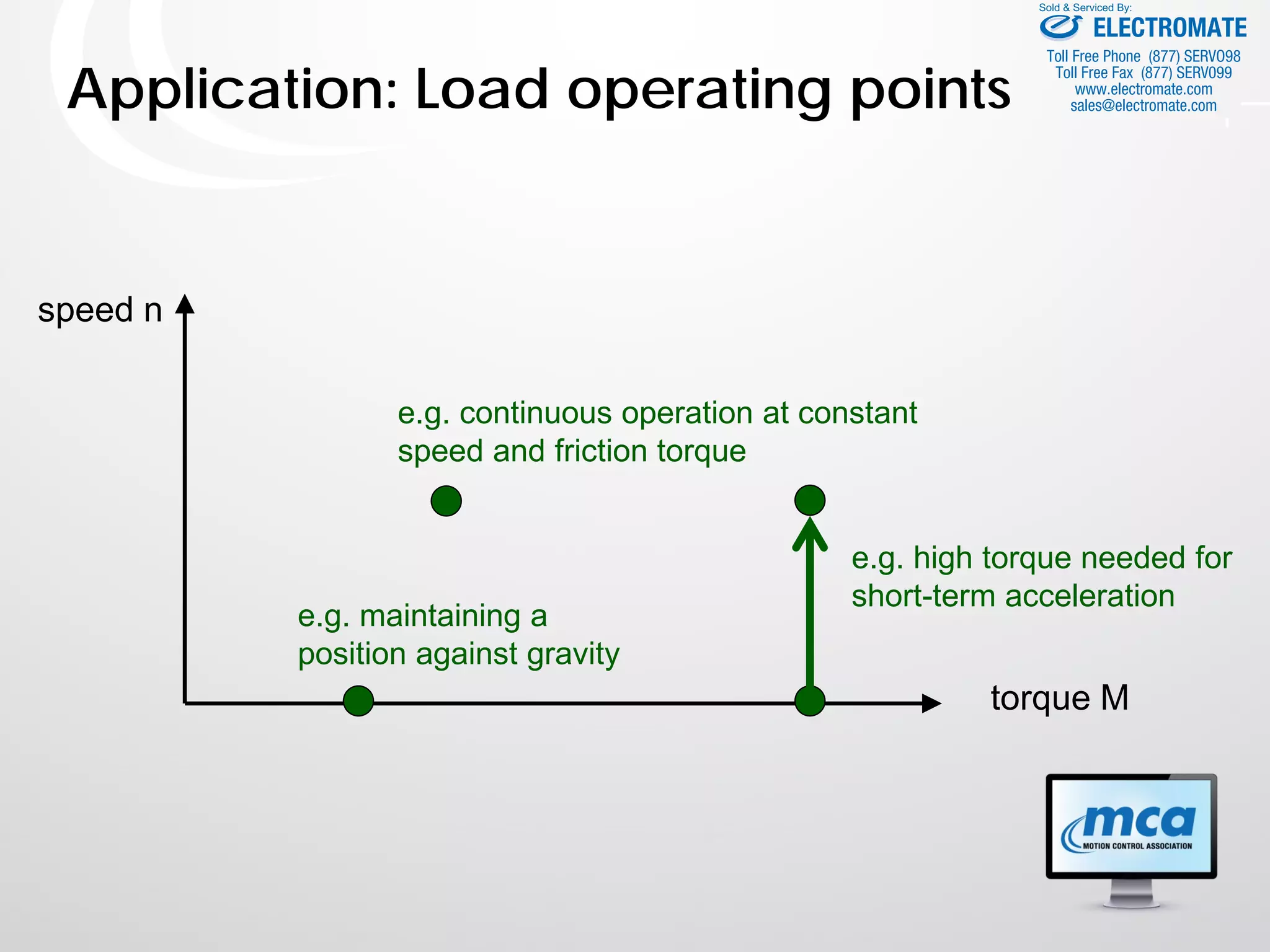 Sold & Serviced By:
ELECTROMATE
Toll Free Phone (877) SERVO98
Toll Free Fax (877) SERV099
www.electromate.com
sales@electromate.com

Application: Load operating points

speed n

e.g. continuous operation at constant speed and friction torque

e.g. high torque needed for short-term acceleration

e.g. maintaining a position against gravity

torque M

mca
MOTION CONTROL ASSOCIATION